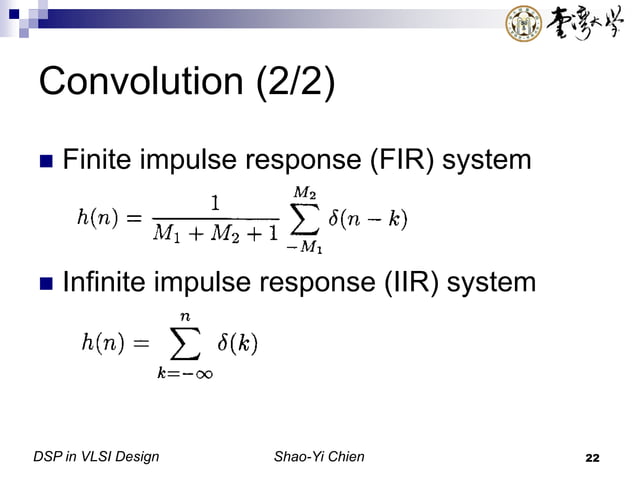 臺灣大學

Convolution (2/2)

Finite impulse response (FIR) system

$h(n) = \frac{1}{M_1 + M_2 + 1} \sum_{-M_1}^{M_2} \delta(n-k)$

Infinite impulse response (IIR) system

$h(n) = \sum_{k=-\infty}^{n} \delta(k)$

DSP in VLSI Design

Shao-Yi Chien

22